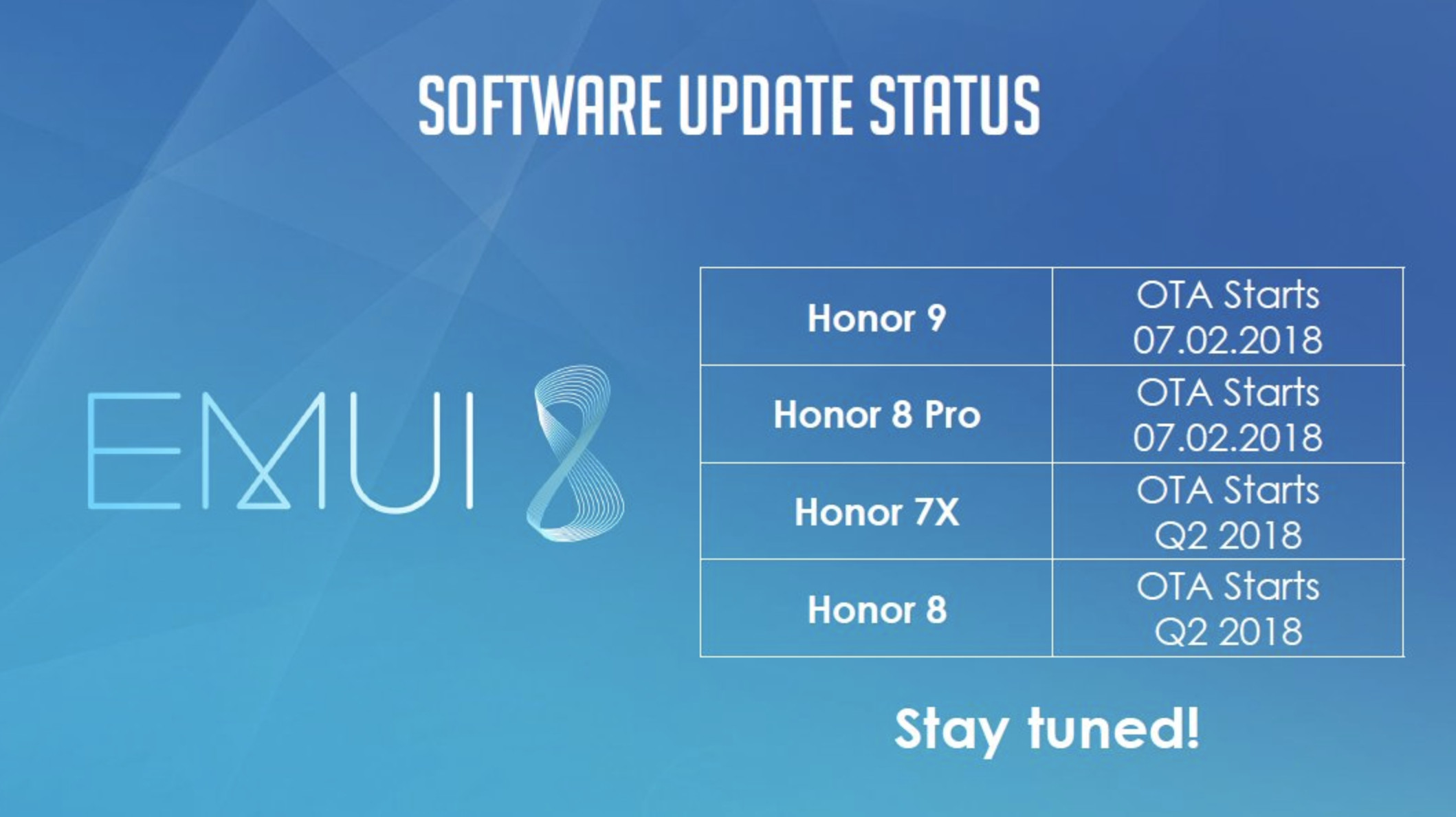 SOFTWARE UPDATE STATUS

EMUI 8

| Honor 9 | OTA Starts 07.02.2018 |
|---|---|
| Honor 8 Pro | OTA Starts 07.02.2018 |
| Honor 7X | OTA Starts Q2 2018 |
| Honor 8 | OTA Starts Q2 2018 |

Stay tuned!